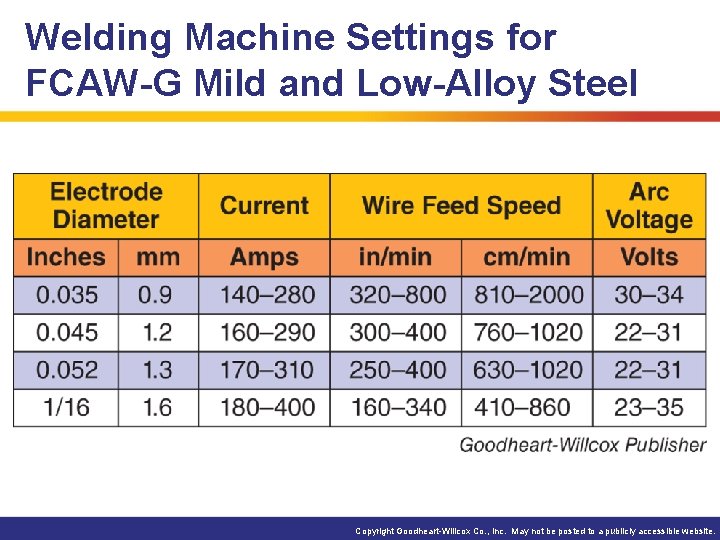 Welding Machine Settings for FCAW-G Mild and Low-Alloy Steel

| Electrode Diameter | | Current | Wire Feed Speed | | Arc Voltage |
|---|---|---|---|---|---|
| Inches | mm | Amps | in/min | cm/min | Volts |
| 0.035 | 0.9 | 140–280 | 320–800 | 810–2000 | 30–34 |
| 0.045 | 1.2 | 160–290 | 300–400 | 760–1020 | 22–31 |
| 0.052 | 1.3 | 170–310 | 250–400 | 630–1020 | 22–31 |
| 1/16 | 1.6 | 180–400 | 160–340 | 410–860 | 23–35 |

Goodheart-Willcox Publisher

Copyright Goodheart-Willcox Co., Inc. May not be posted to a publicly accessible website.